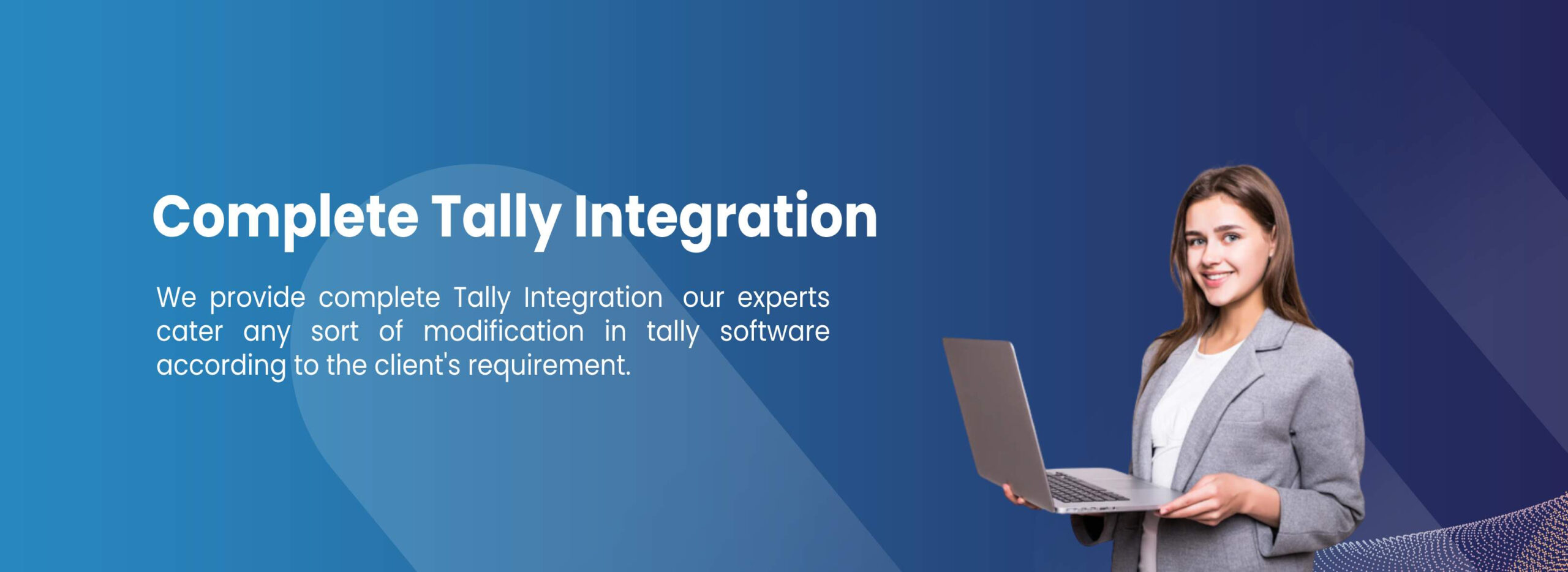 Complete Tally Integration

We provide complete Tally Integration our experts cater any sort of modification in tally software according to the client's requirement.